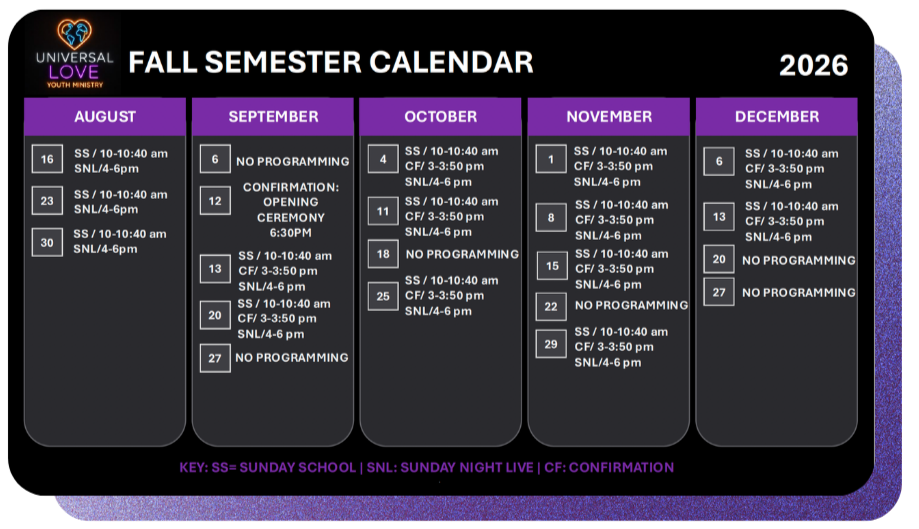 UNIVERSAL LOVE
YOUTH MINISTRY

FALL SEMESTER CALENDAR

2026

AUGUST

16 SS / 10-10:40 am
SNL/4-6pm

23 SS / 10-10:40 am
SNL/4-6pm

30 SS / 10-10:40 am
SNL/4-6pm

SEPTEMBER

6 NO PROGRAMMING

12 CONFIRMATION: OPENING CEREMONY 6:30PM

13 SS / 10-10:40 am
CF/ 3-3:50 pm
SNL/4-6 pm

20 SS / 10-10:40 am
CF/ 3-3:50 pm
SNL/4-6 pm

27 NO PROGRAMMING

OCTOBER

4 SS / 10-10:40 am
CF/ 3-3:50 pm
SNL/4-6 pm

11 SS / 10-10:40 am
CF/ 3-3:50 pm
SNL/4-6 pm

18 NO PROGRAMMING

25 SS / 10-10:40 am
CF/ 3-3:50 pm
SNL/4-6 pm

NOVEMBER

1 SS / 10-10:40 am
CF/ 3-3:50 pm
SNL/4-6 pm

8 SS / 10-10:40 am
CF/ 3-3:50 pm
SNL/4-6 pm

15 SS / 10-10:40 am
CF/ 3-3:50 pm
SNL/4-6 pm

22 NO PROGRAMMING

29 SS / 10-10:40 am
CF/ 3-3:50 pm
SNL/4-6 pm

DECEMBER

6 SS / 10-10:40 am
CF/ 3-3:50 pm
SNL/4-6 pm

13 SS / 10-10:40 am
CF/ 3-3:50 pm
SNL/4-6 pm

20 NO PROGRAMMING

27 NO PROGRAMMING

KEY: SS= SUNDAY SCHOOL | SNL: SUNDAY NIGHT LIVE | CF: CONFIRMATION